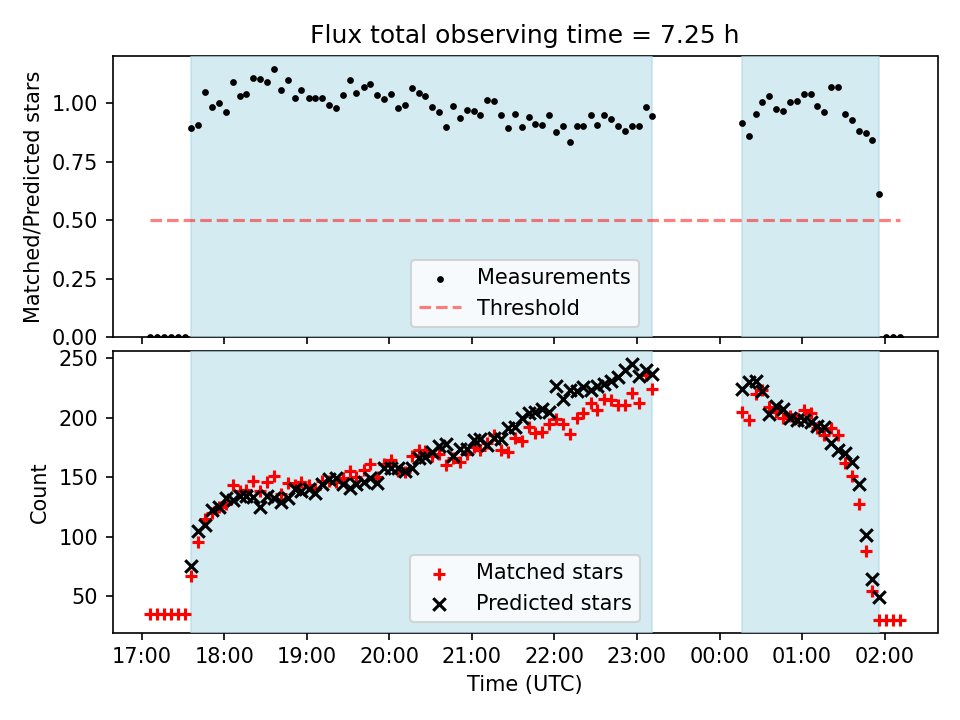 Flux total observing time = 7.25 h

Matched/Predicted stars

1.00
0.75
0.50
0.25
0.00

Measurements
Threshold

Count

250
200
150
100
50

Matched stars
Predicted stars

17:00 18:00 19:00 20:00 21:00 22:00 23:00 00:00 01:00 02:00

Time (UTC)